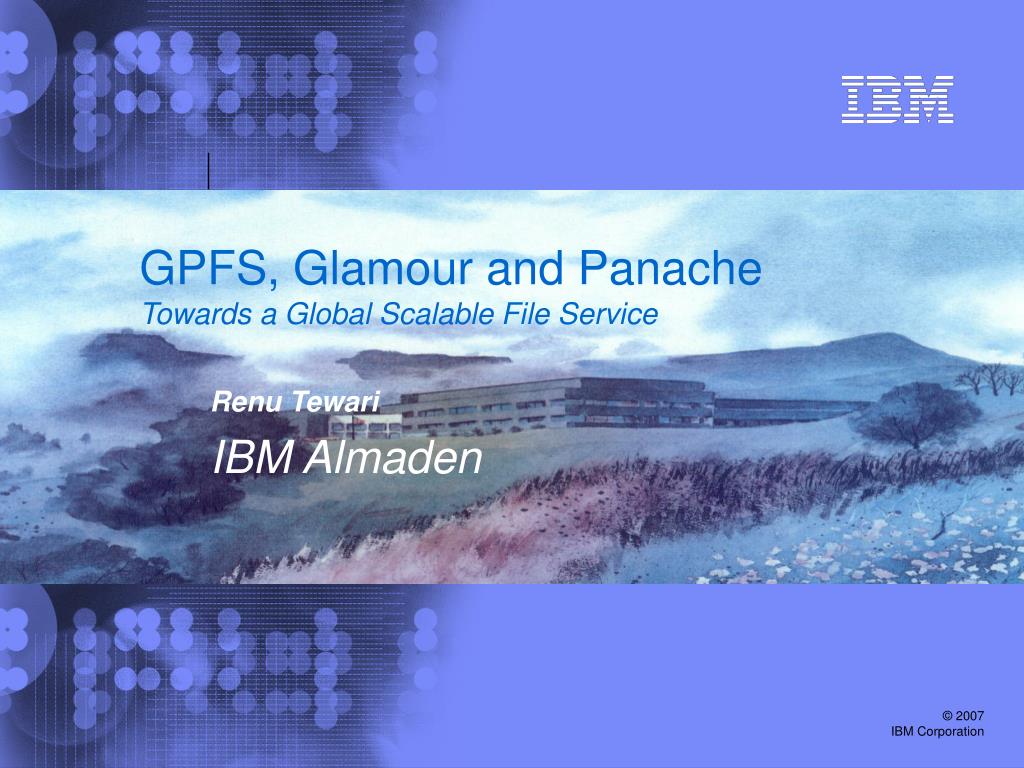 IBM

GPFS, Glamour and Panache
Towards a Global Scalable File Service

Renu Tewari

IBM Almaden

© 2007
IBM Corporation